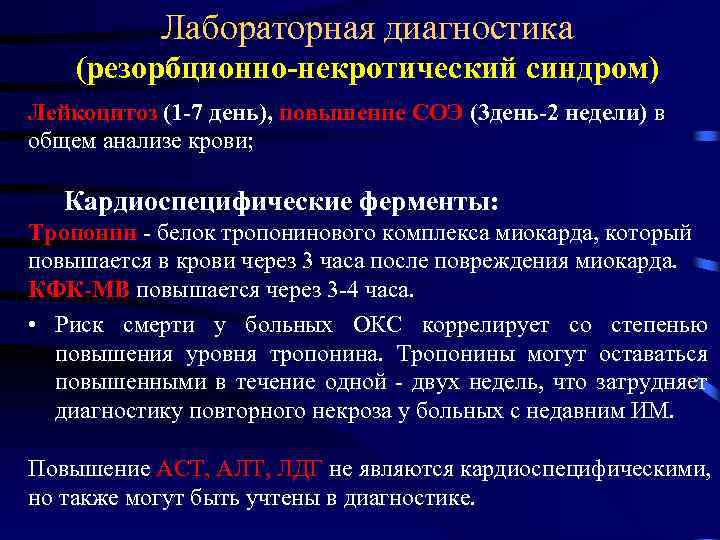 Лабораторная диагностика
(резорбционно-некротический синдром)

Лейкоцитоз (1-7 день), повышение СОЭ (3день-2 недели) в общем анализе крови;

Кардиоспецифические ферменты:

Тропонин - белок тропонинового комплекса миокарда, который повышается в крови через 3 часа после повреждения миокарда.
КФК-МВ повышается через 3-4 часа.

• Риск смерти у больных ОКС коррелирует со степенью повышения уровня тропонина. Тропонины могут оставаться повышенными в течение одной - двух недель, что затрудняет диагностику повторного некроза у больных с недавним ИМ.

Повышение АСТ, АЛТ, ЛДГ не являются кардиоспецифическими, но также могут быть учтены в диагностике.